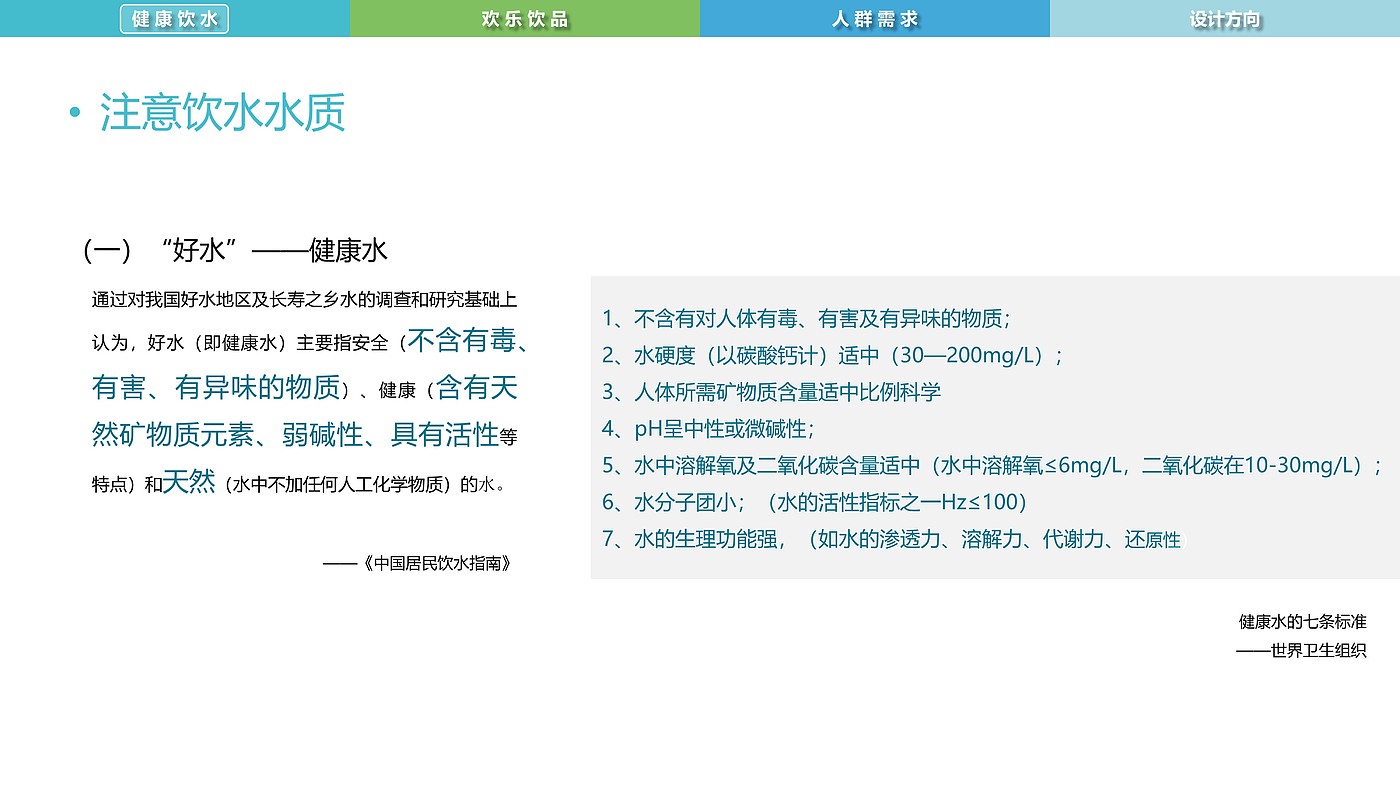 健康饮水 欢乐饮品 人群需求 设计方向

• 注意饮水水质

（一）“好水”——健康水

通过对我国好水地区及长寿之乡水的调查和研究基础上认为，好水（即健康水）主要指安全（不含有毒、有害、有异味的物质）、健康（含有天然矿物质元素、弱碱性、具有活性等特点）和天然（水中不加任何人工化学物质）的水。

——《中国居民饮水指南》

1、不含有对人体有毒、有害及有异味的物质；
2、水硬度（以碳酸钙计）适中（30—200mg/L）；
3、人体所需矿物质含量适中比例科学
4、pH呈中性或微碱性；
5、水中溶解氧及二氧化碳含量适中（水中溶解氧≤6mg/L，二氧化碳在10-30mg/L）；
6、水分子团小；（水的活性指标之一Hz≤100）
7、水的生理功能强，（如水的渗透力、溶解力、代谢力、还原性

健康水的七条标准
——世界卫生组织